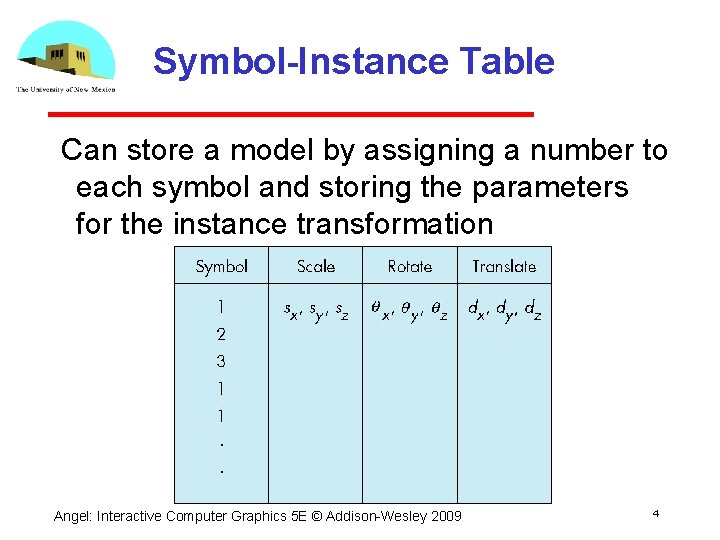 The University of New Mexico

Symbol-Instance Table

Can store a model by assigning a number to each symbol and storing the parameters for the instance transformation

| Symbol | Scale | Rotate | Translate |
|---|---|---|---|
| 1 | $s_x, s_y, s_z$ | $\theta_x, \theta_y, \theta_z$ | $d_x, d_y, d_z$ |
| 2 | | | |
| 3 | | | |
| 1 | | | |
| 1 | | | |
| . | | | |
| . | | | |

Angel: Interactive Computer Graphics 5E © Addison-Wesley 2009

4